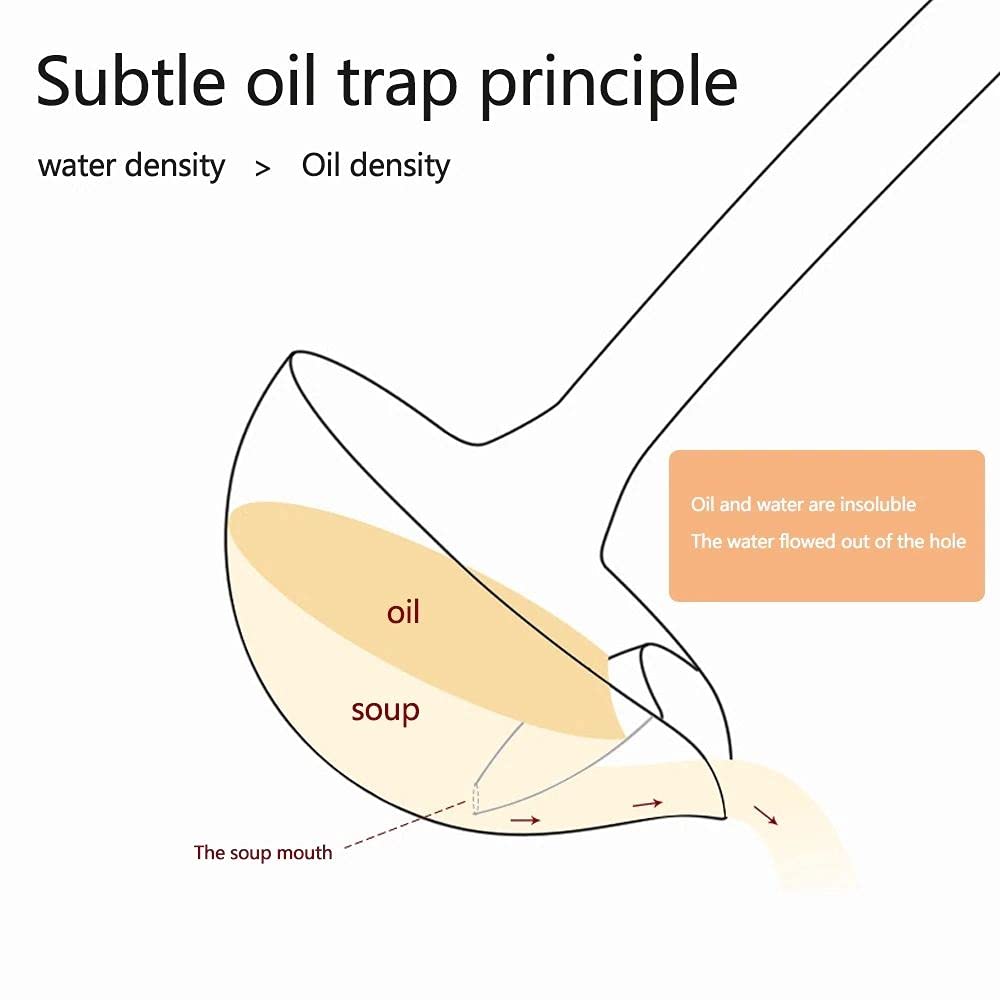 Subtle oil trap principle

water density > Oil density

Oil and water are insoluble
The water flowed out of the hole

oil

soup

The soup mouth